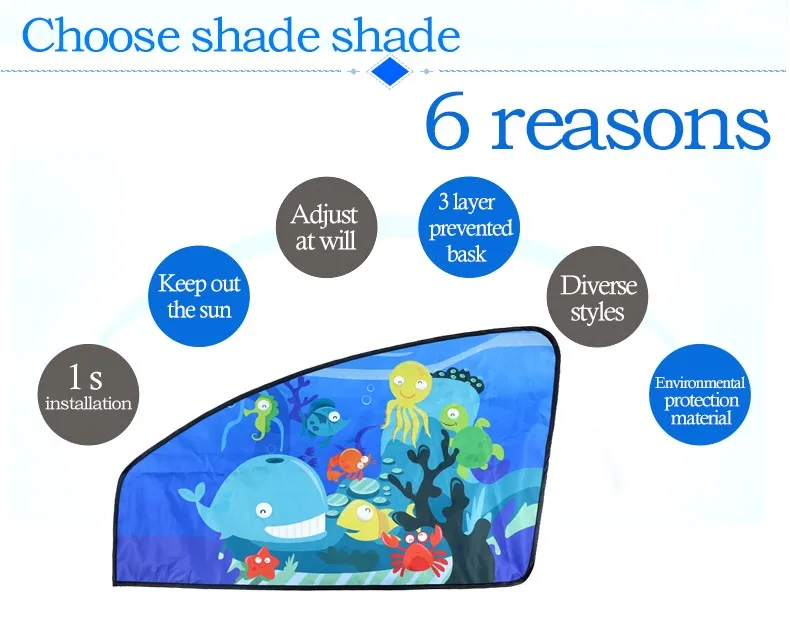 Choose shade shade

6 reasons

1 s installation

Keep out the sun

Adjust at will

3 layer prevented bask

Diverse styles

Environmental protection material